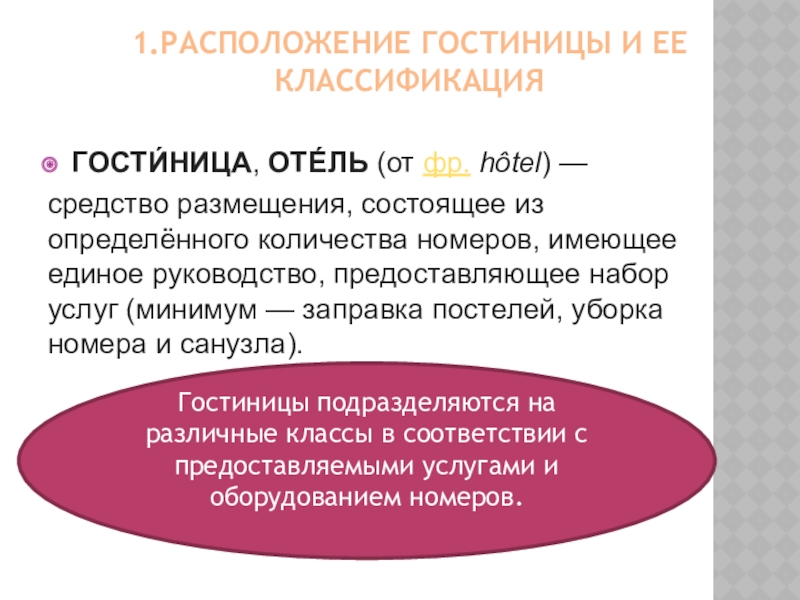 1.РАСПОЛОЖЕНИЕ ГОСТИНИЦЫ И ЕЕ КЛАССИФИКАЦИЯ

ГОСТИ́НИЦА, ОТЕ́ЛЬ (от фр. hôtel) — средство размещения, состоящее из определённого количества номеров, имеющее единое руководство, предоставляющее набор услуг (минимум — заправка постелей, уборка номера и санузла).

Гостиницы подразделяются на различные классы в соответствии с предоставляемыми услугами и оборудованием номеров.